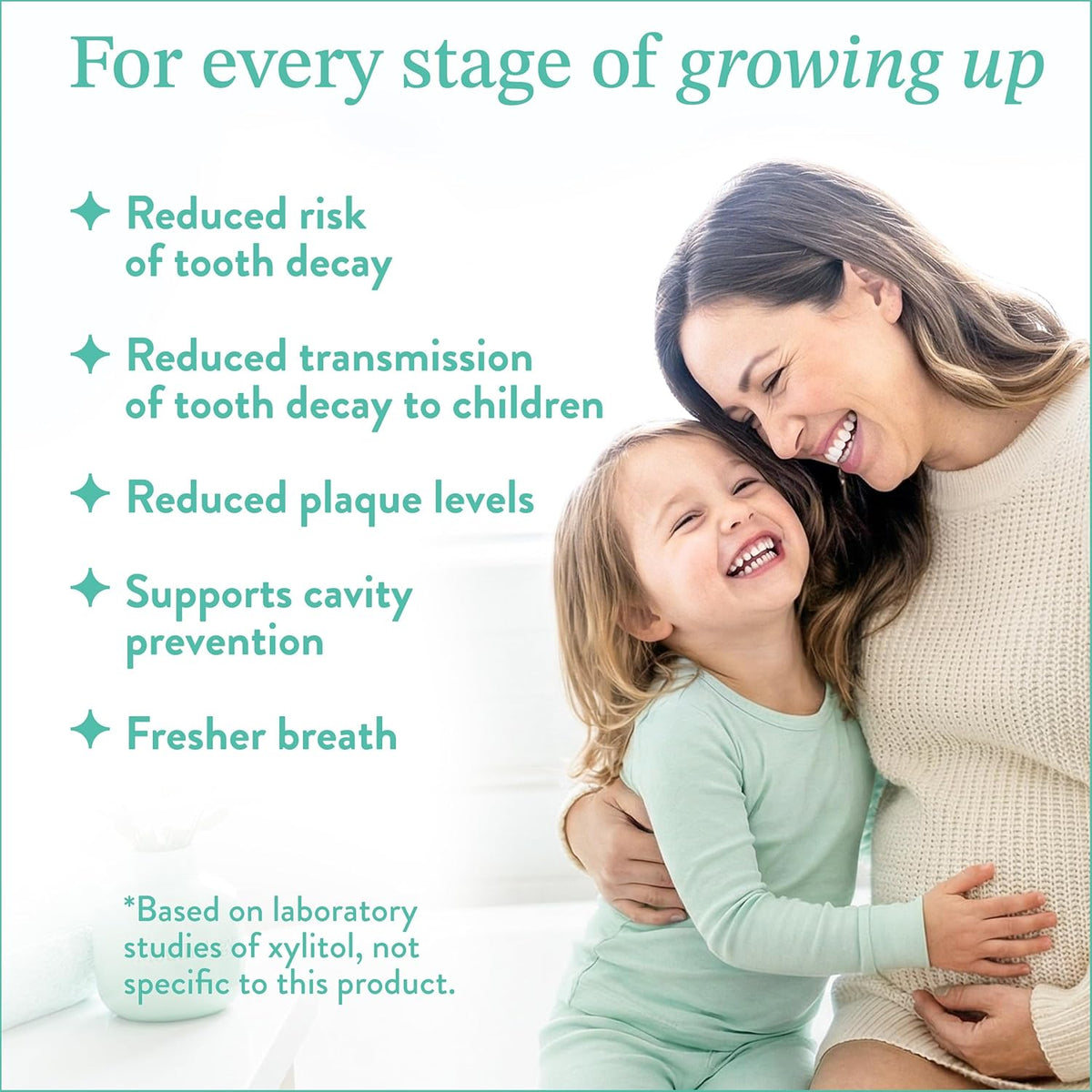 For every stage of growing up

✦ Reduced risk of tooth decay

✦ Reduced transmission of tooth decay to children

✦ Reduced plaque levels

✦ Supports cavity prevention

✦ Fresher breath

*Based on laboratory studies of xylitol, not specific to this product.